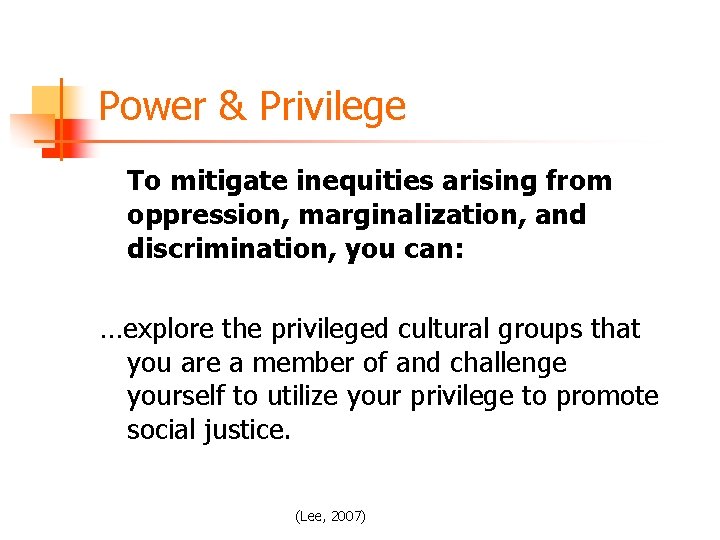 Power & Privilege

To mitigate inequities arising from oppression, marginalization, and discrimination, you can:

…explore the privileged cultural groups that you are a member of and challenge yourself to utilize your privilege to promote social justice.

(Lee, 2007)